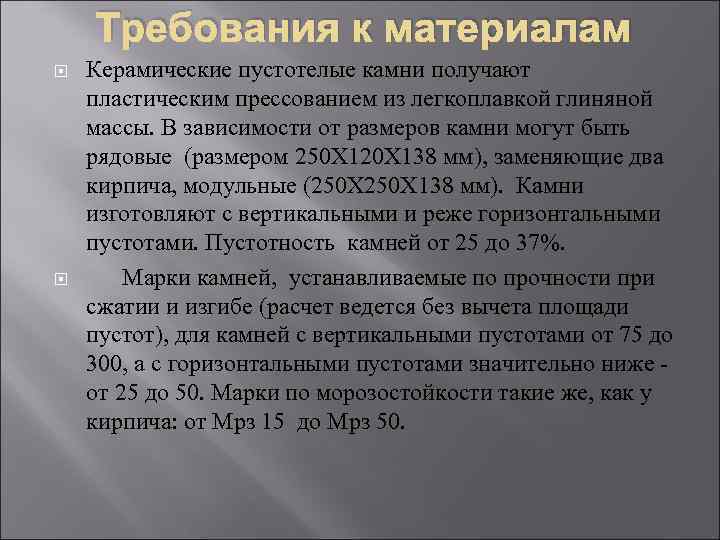 Требования к материалам

Керамические пустотелые камни получают пластическим прессованием из легкоплавкой глиняной массы. В зависимости от размеров камни могут быть рядовые (размером 250Х120Х138 мм), заменяющие два кирпича, модульные (250Х250Х138 мм). Камни изготовляют с вертикальными и реже горизонтальными пустотами. Пустотность камней от 25 до 37%.

Марки камней, устанавливаемые по прочности при сжатии и изгибе (расчет ведется без вычета площади пустот), для камней с вертикальными пустотами от 75 до 300, а с горизонтальными пустотами значительно ниже - от 25 до 50. Марки по морозостойкости такие же, как у кирпича: от Мрз 15 до Мрз 50.